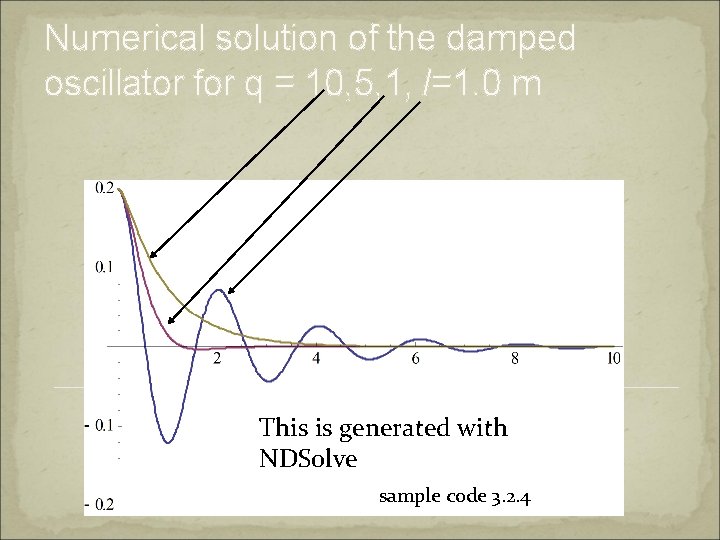 Numerical solution of the damped oscillator for q = 10,5,1, $l$=1.0 m

0.2
0.1
- 0.1
- 0.2
2
4
6
8
10

This is generated with NDSolve

sample code 3.2.4